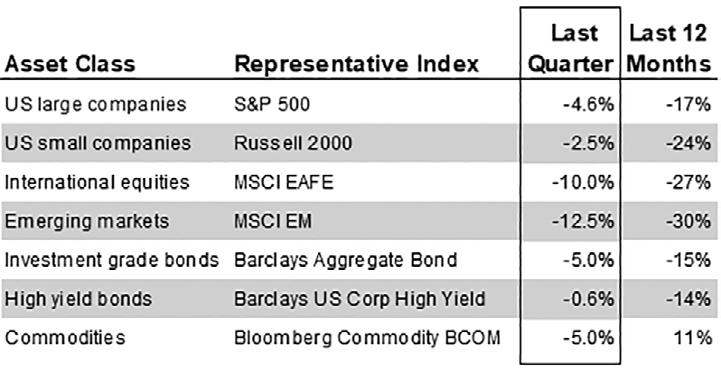 | Asset Class | Representative Index | Last Quarter | Last 12 Months |
|---|---|---|---|
| US large companies | S&P 500 | -4.6% | -17% |
| US small companies | Russell 2000 | -2.5% | -24% |
| International equities | MSCI EAFE | -10.0% | -27% |
| Emerging markets | MSCI EM | -12.5% | -30% |
| Investment grade bonds | Barclays Aggregate Bond | -5.0% | -15% |
| High yield bonds | Barclays US Corp High Yield | -0.6% | -14% |
| Commodities | Bloomberg Commodity BCOM | -5.0% | 11% |